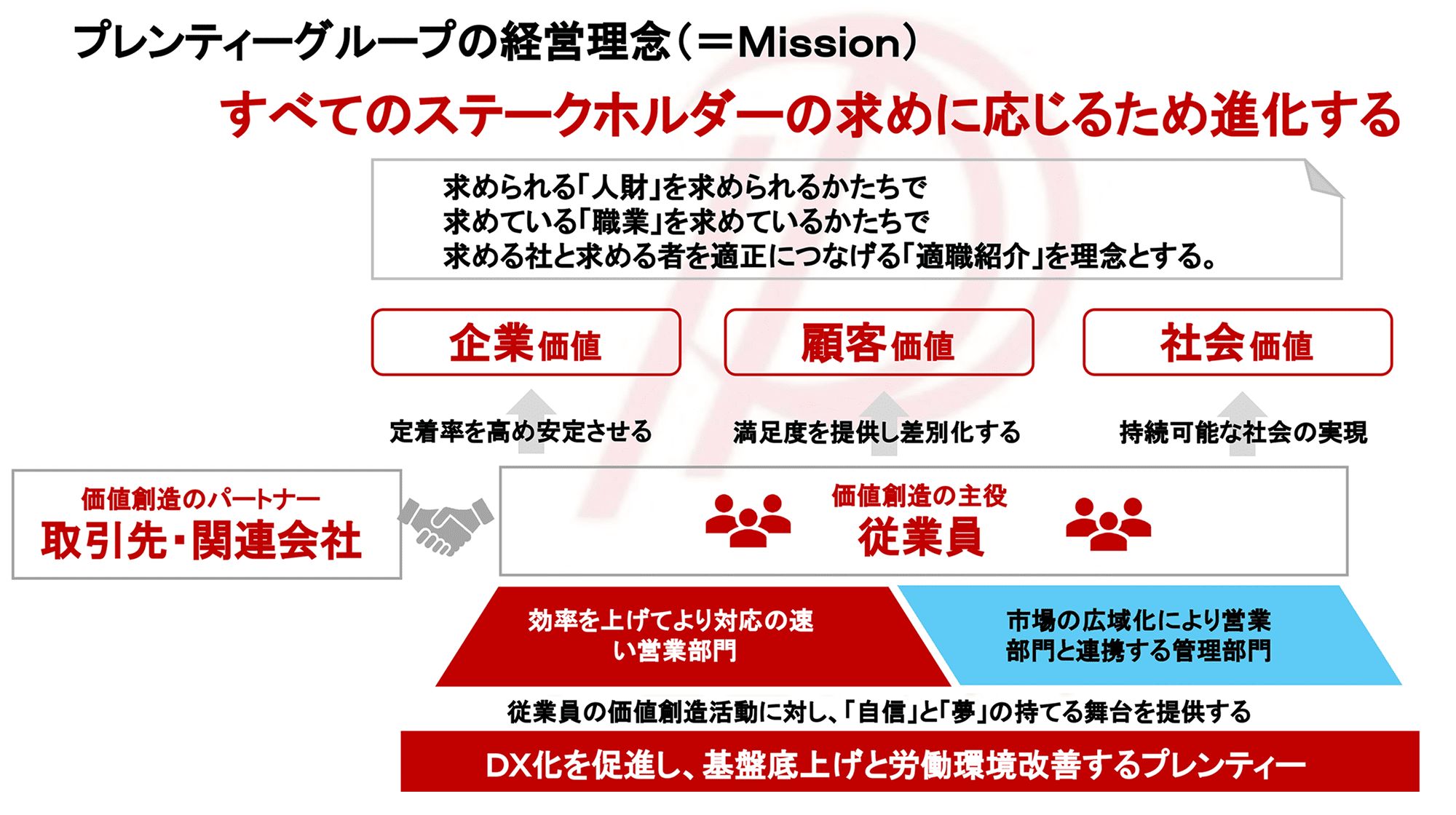 プレンティーグループの経営理念（＝Mission）

すべてのステークホルダーの求めに応じるため進化する

求められる「人財」を求められるかたちで
求めている「職業」を求めているかたちで
求める社と求める者を適正につなげる「適職紹介」を理念とする。

企業価値

顧客価値

社会価値

定着率を高め安定させる

満足度を提供し差別化する

持続可能な社会の実現

価値創造のパートナー
取引先・関連会社

価値創造の主役
従業員

効率を上げてより対応の速い営業部門

市場の広域化により営業部門と連携する管理部門

従業員の価値創造活動に対し、「自信」と「夢」の持てる舞台を提供する

DX化を促進し、基盤底上げと労働環境改善するプレンティー